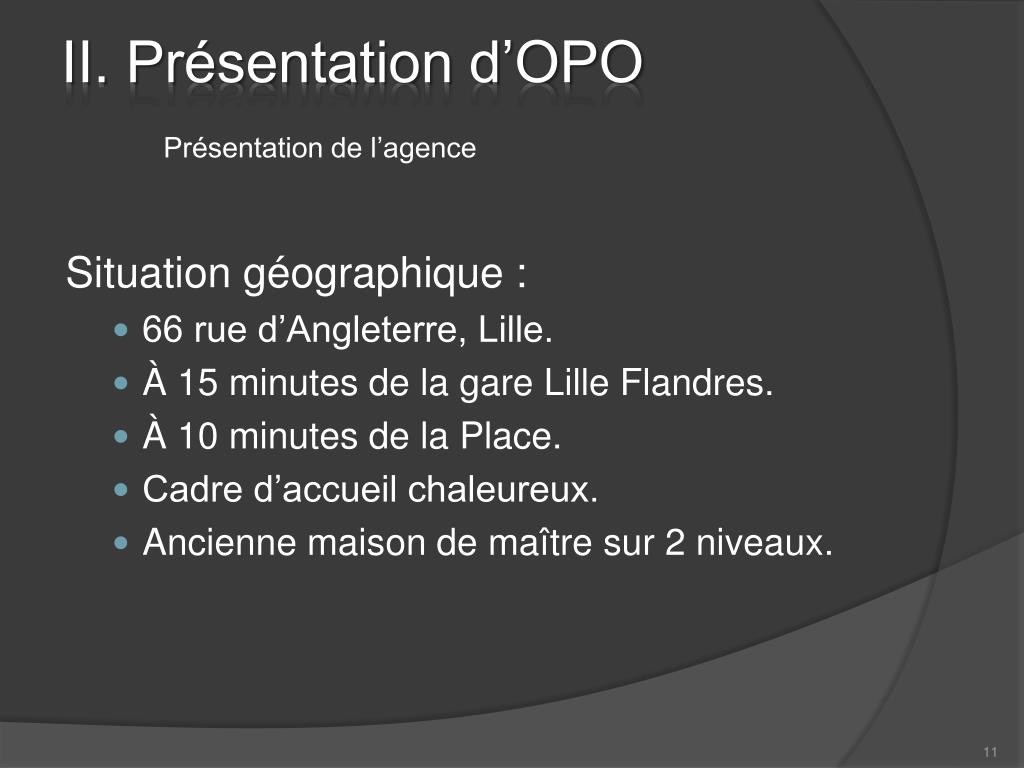 II. Présentation d’OPO

Présentation de l’agence

Situation géographique :

- 66 rue d’Angleterre, Lille.
- À 15 minutes de la gare Lille Flandres.
- À 10 minutes de la Place.
- Cadre d’accueil chaleureux.
- Ancienne maison de maître sur 2 niveaux.

11